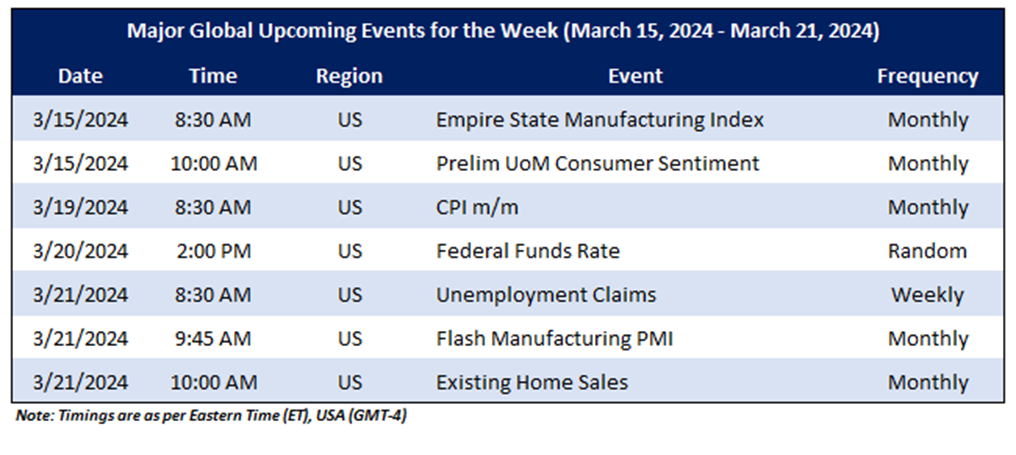 Major Global Upcoming Events for the Week (March 15, 2024 - March 21, 2024)

| Date | Time | Region | Event | Frequency |
|---|---|---|---|---|
| 3/15/2024 | 8:30 AM | US | Empire State Manufacturing Index | Monthly |
| 3/15/2024 | 10:00 AM | US | Prelim UoM Consumer Sentiment | Monthly |
| 3/19/2024 | 8:30 AM | US | CPI m/m | Monthly |
| 3/20/2024 | 2:00 PM | US | Federal Funds Rate | Random |
| 3/21/2024 | 8:30 AM | US | Unemployment Claims | Weekly |
| 3/21/2024 | 9:45 AM | US | Flash Manufacturing PMI | Monthly |
| 3/21/2024 | 10:00 AM | US | Existing Home Sales | Monthly |

Note: Timings are as per Eastern Time (ET), USA (GMT-4)